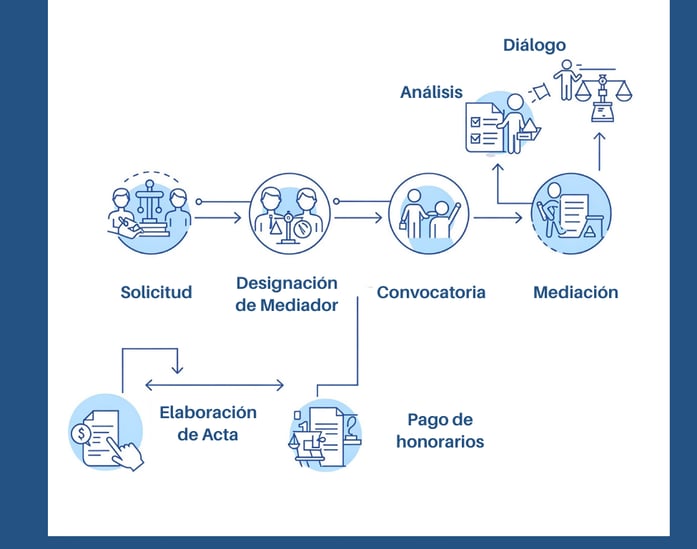 Diálogo

Análisis

Solicitud

Designación de Mediador

Convocatoria

Mediación

Elaboración de Acta

Pago de honorarios